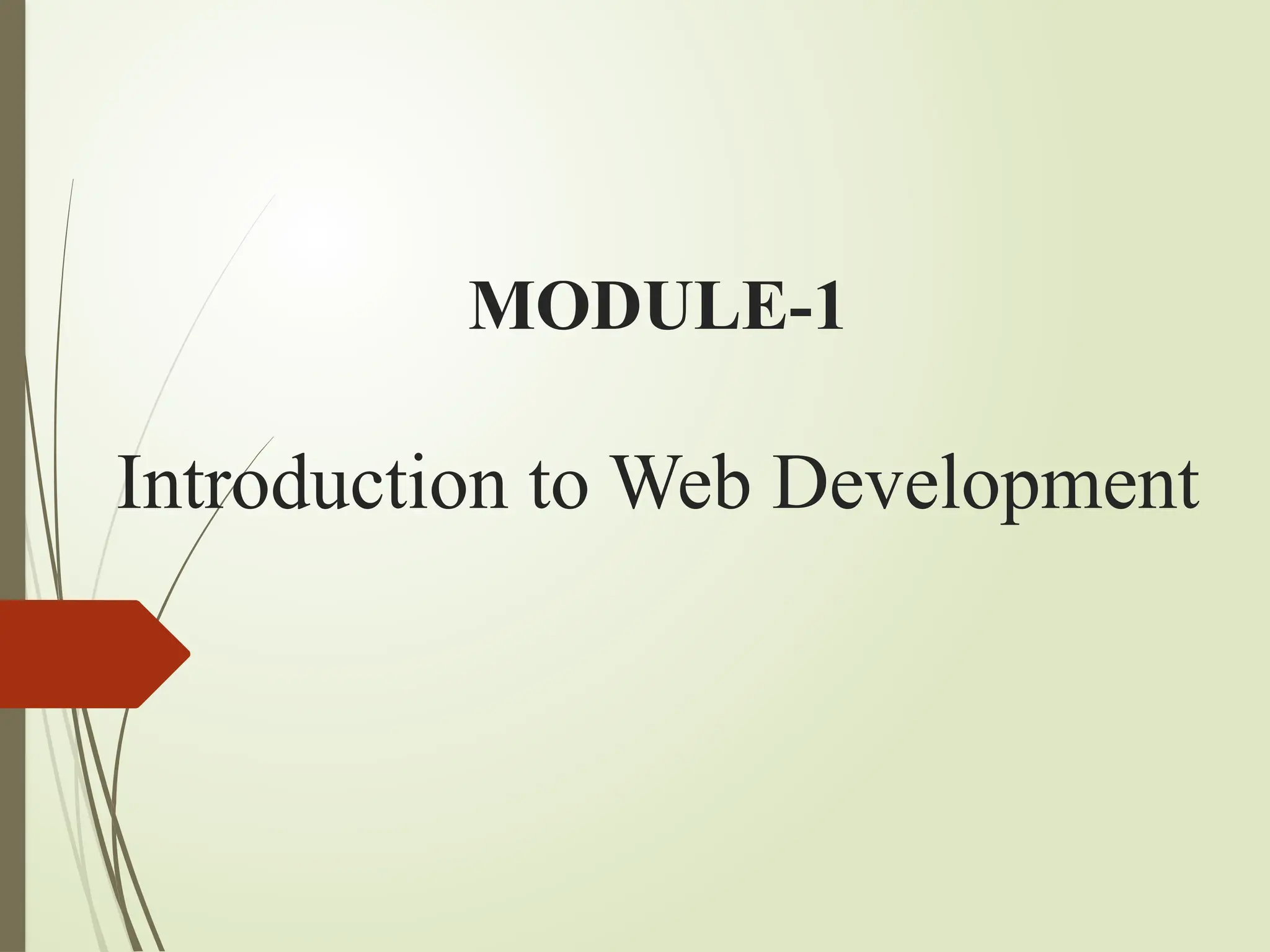 MODULE-1

Introduction to Web Development